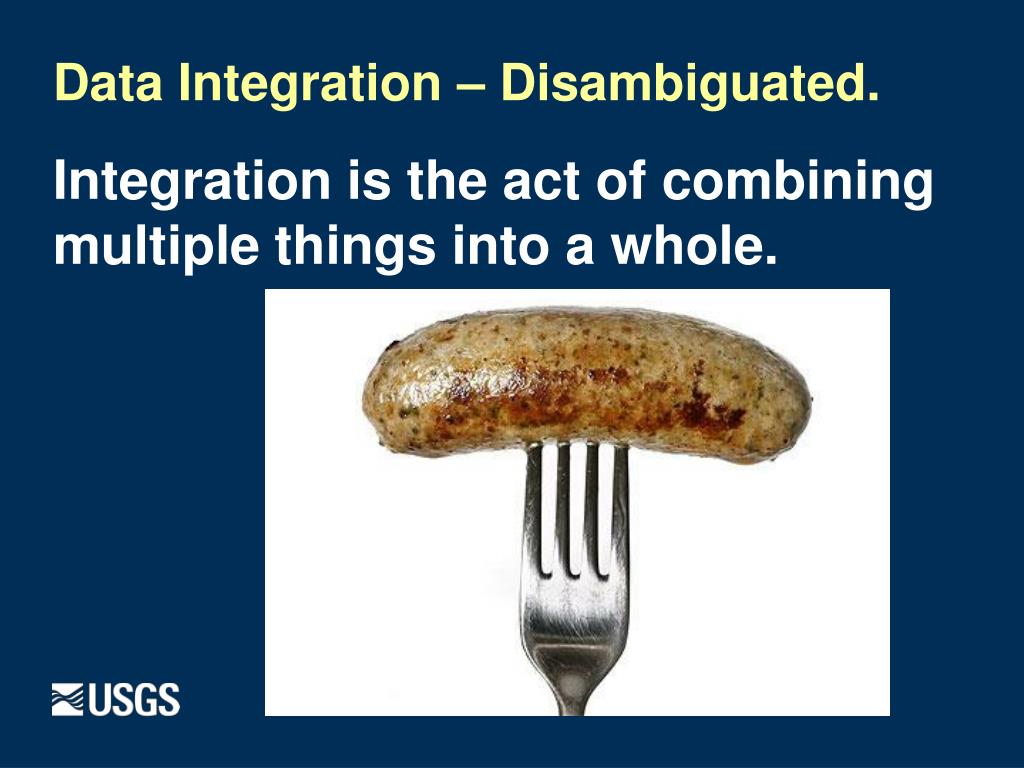 Data Integration – Disambiguated.

Integration is the act of combining multiple things into a whole.

USGS